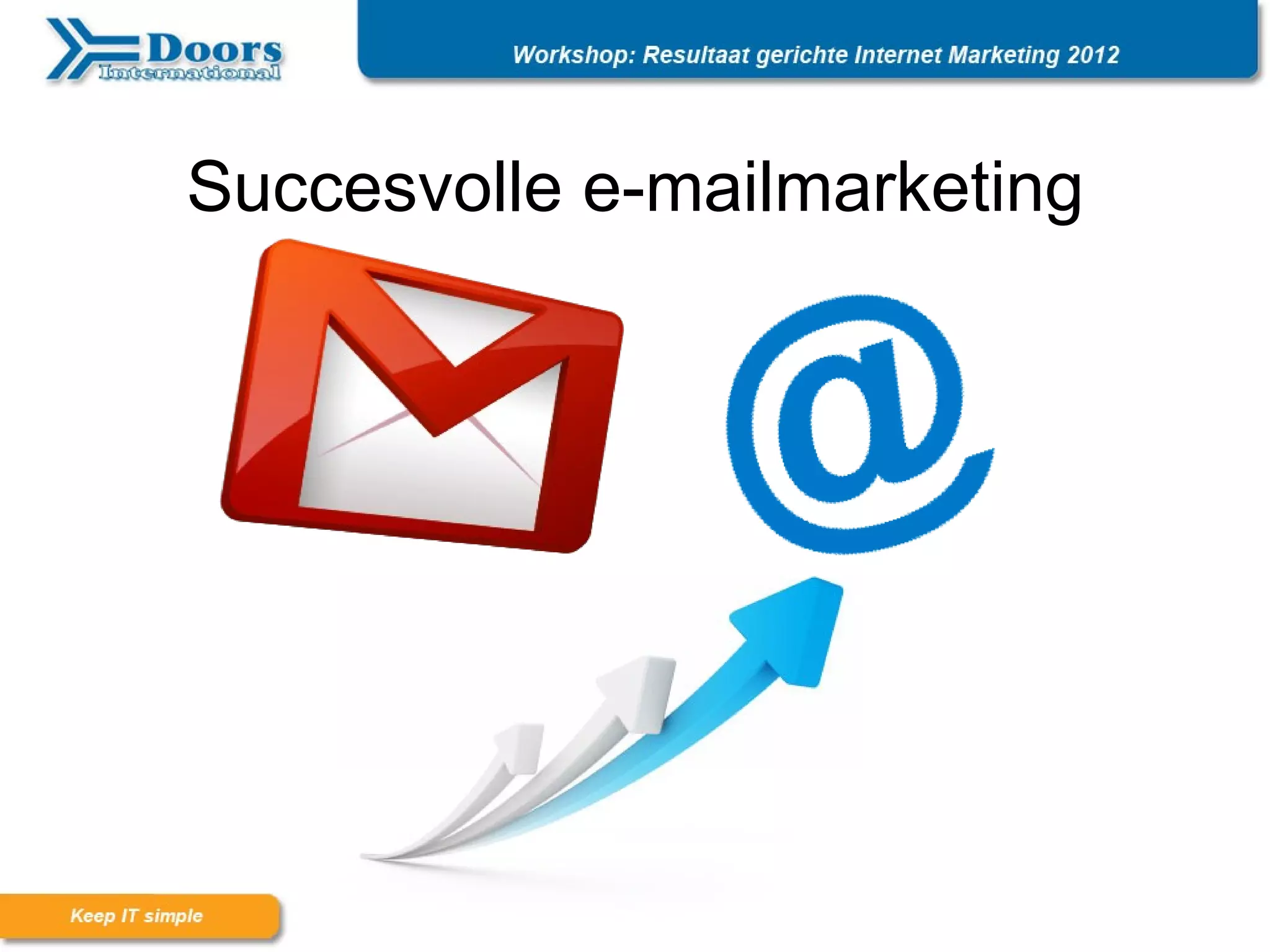 Doors International

Workshop: Resultaat gerichte Internet Marketing 2012

Succesvolle e-mailmarketing

@

Keep IT simple